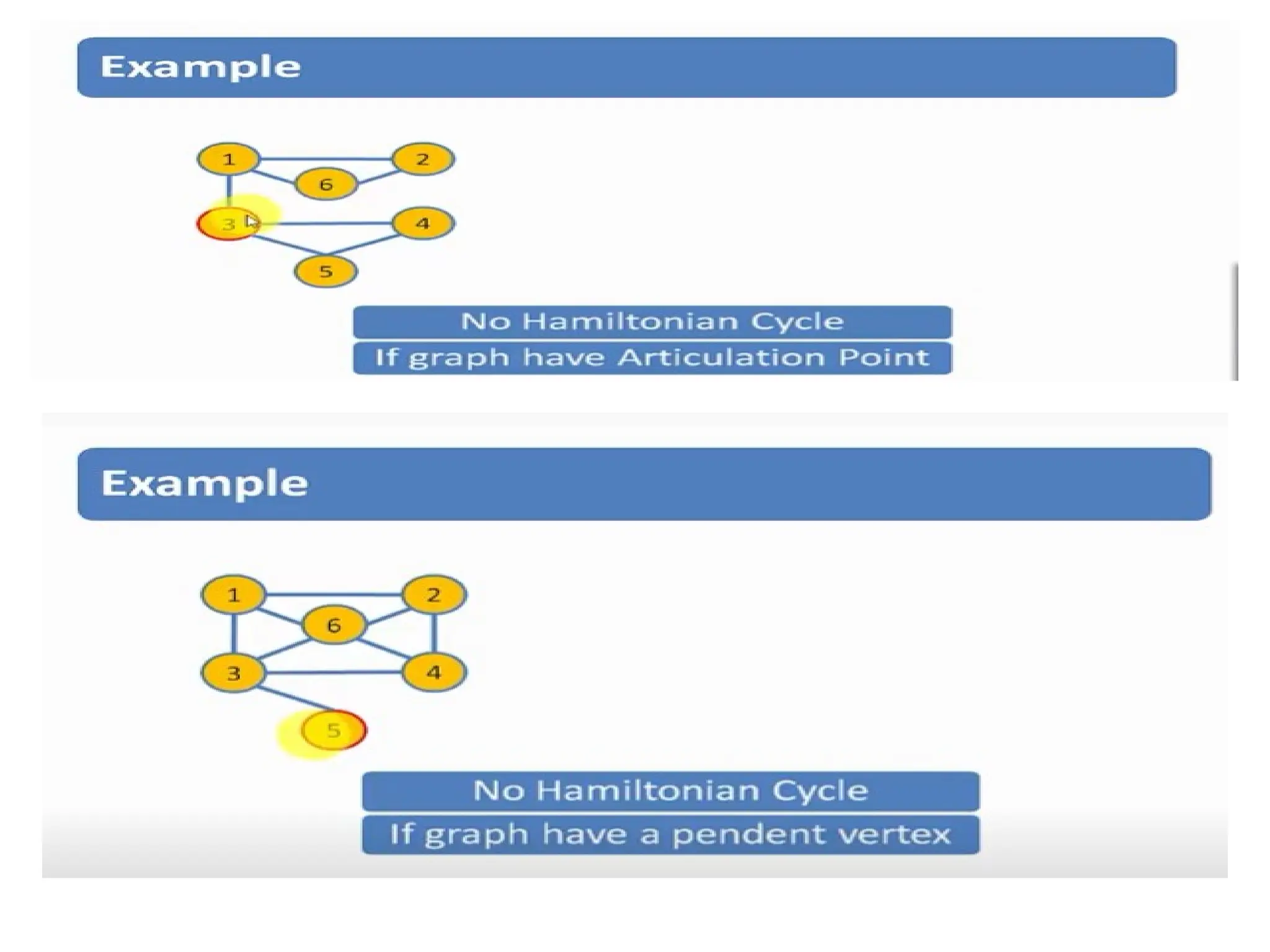 Example

1
2
6
3
4
5

No Hamiltonian Cycle
If graph have Articulation Point

Example

1
2
6
3
4
5

No Hamiltonian Cycle
If graph have a pendent vertex